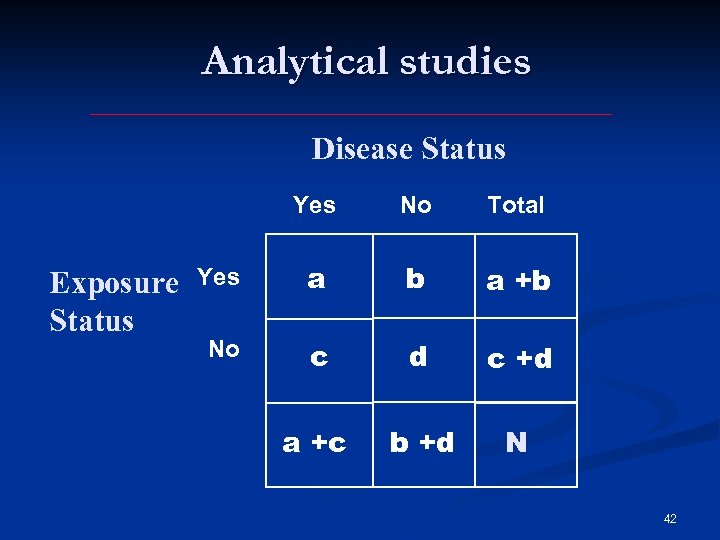 Analytical studies

Disease Status

Exposure Status

| | Yes | No | Total |
|---|---|---|---|
| Yes | a | b | a +b |
| No | c | d | c +d |
| | a +c | b +d | N |

42